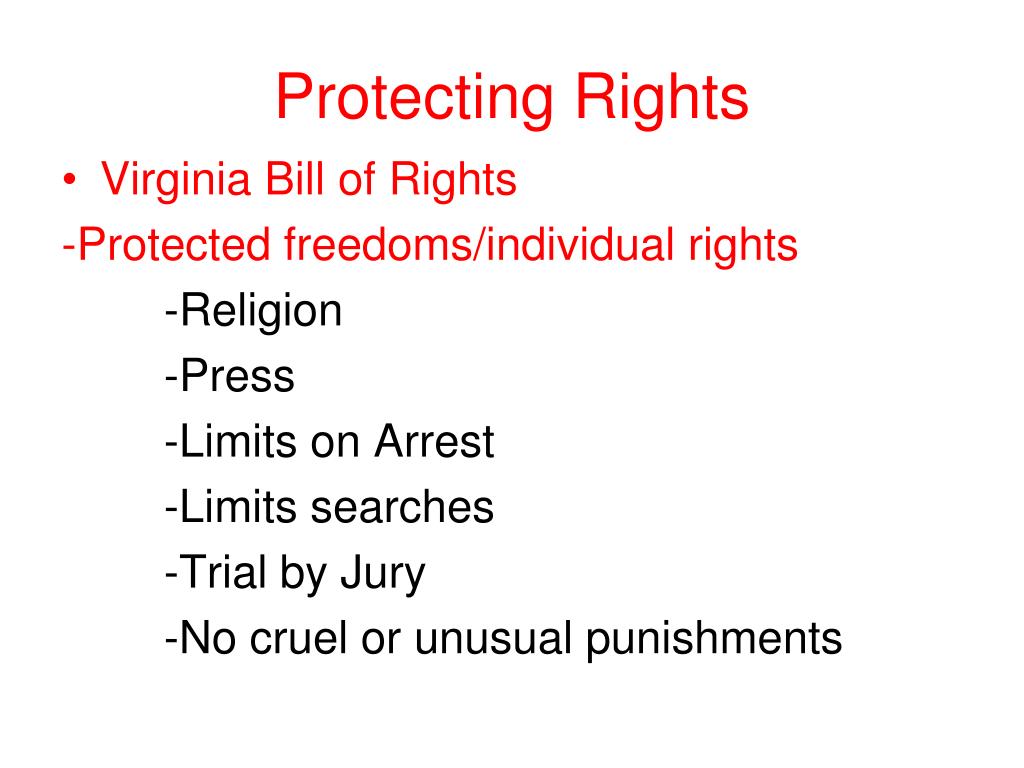 Protecting Rights

• Virginia Bill of Rights

-Protected freedoms/individual rights

-Religion

-Press

-Limits on Arrest

-Limits searches

-Trial by Jury

-No cruel or unusual punishments